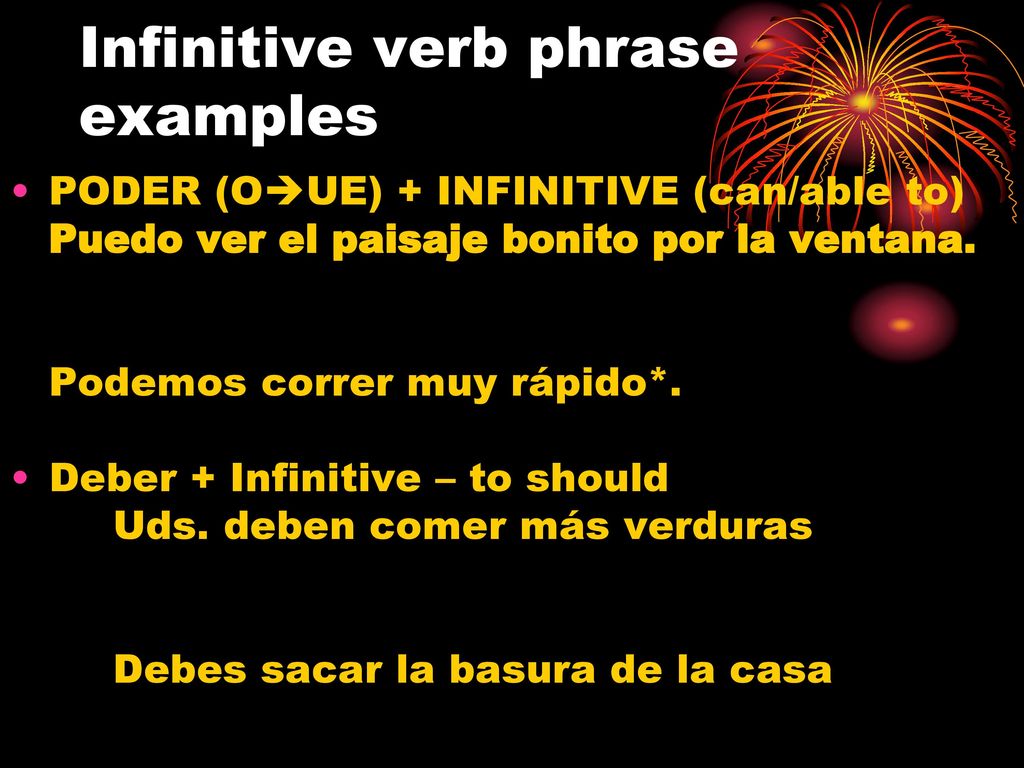 Infinitive verb phrase examples

• PODER (O→UE) + INFINITIVE (can/able to)
Puedo ver el paisaje bonito por la ventana.

Podemos correr muy rápido*.

• Deber + Infinitive – to should
Uds. deben comer más verduras

Debes sacar la basura de la casa